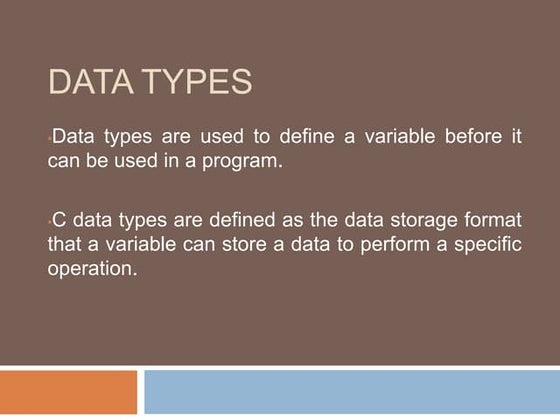 DATA TYPES

Data types are used to define a variable before it can be used in a program.

C data types are defined as the data storage format that a variable can store a data to perform a specific operation.